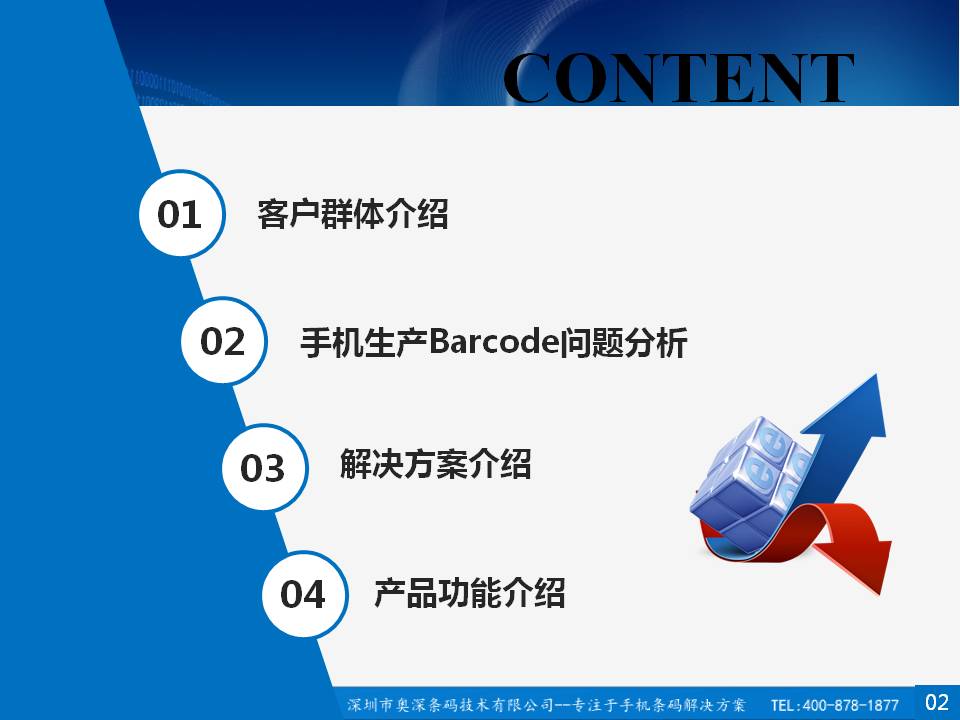 CONTENT

01 客户群体介绍

02 手机生产Barcode问题分析

03 解决方案介绍

04 产品功能介绍

深圳市奥深条码技术有限公司--专注于手机条码解决方案 TEL:400-878-1877 02